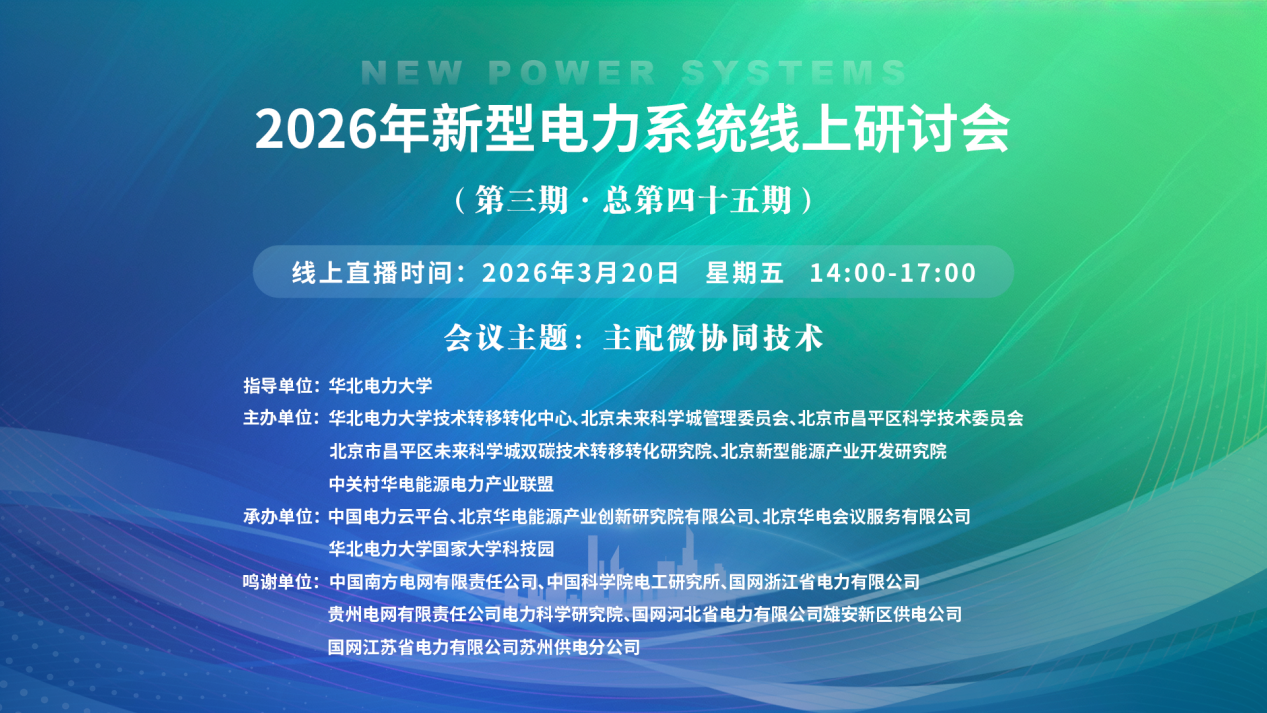 NEW POWER SYSTEMS

2026年新型电力系统线上研讨会

（第三期 · 总第四十五期）

线上直播时间：2026年3月20日 星期五 14:00-17:00

会议主题：主配微协同技术

指导单位：华北电力大学

主办单位：华北电力大学技术转移转化中心、北京未来科学城管理委员会、北京市昌平区科学技术委员会
北京市昌平区未来科学城双碳技术转移转化研究院、北京新型能源产业开发研究院
中关村华电能源电力产业联盟

承办单位：中国电力云平台、北京华电能源产业创新研究院有限公司、北京华电会议服务有限公司
华北电力大学国家大学科技园

鸣谢单位：中国南方电网有限责任公司、中国科学院电工研究所、国网浙江省电力有限公司
贵州电网有限责任公司电力科学研究院、国网河北省电力有限公司雄安新区供电公司
国网江苏省电力有限公司苏州供电分公司